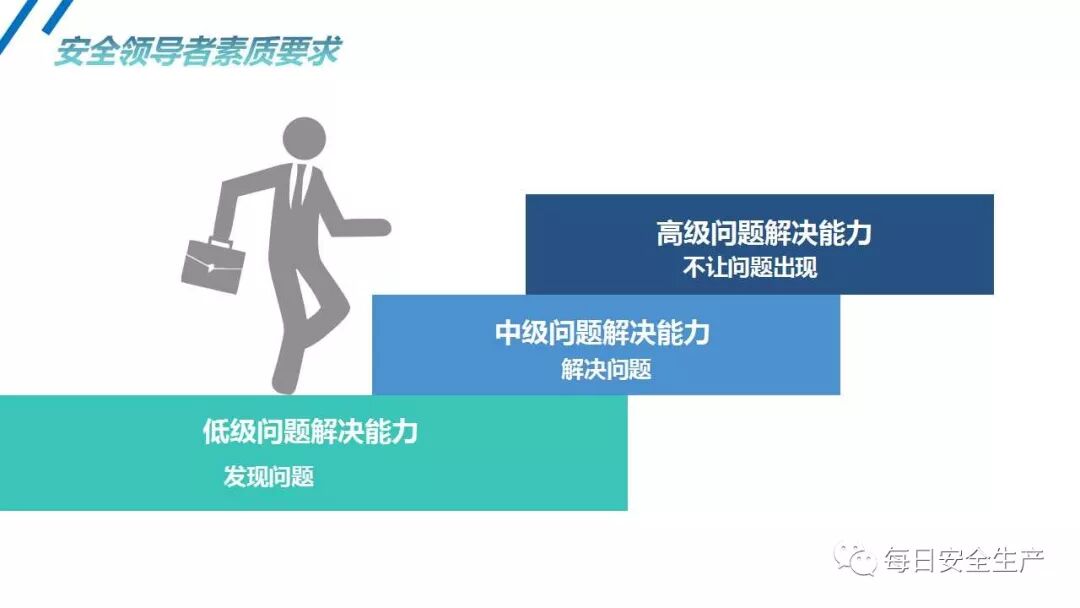 安全领导者素质要求

高级问题解决能力
不让问题出现

中级问题解决能力
解决问题

低级问题解决能力
发现问题

每日安全生产